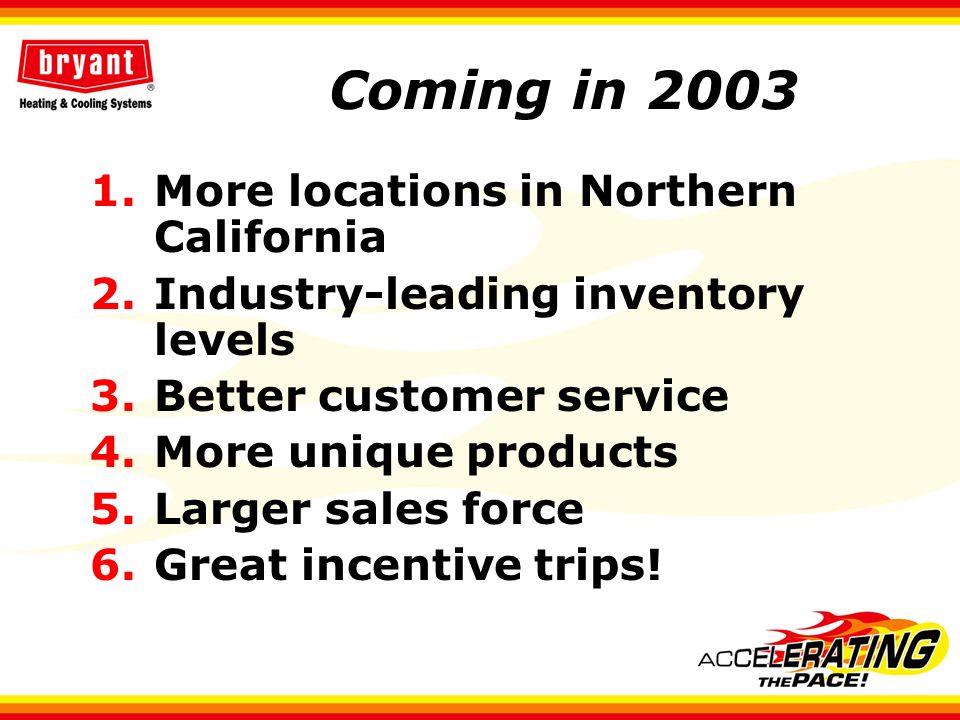 bryant®
Heating & Cooling Systems

Coming in 2003

1. More locations in Northern California
2. Industry-leading inventory levels
3. Better customer service
4. More unique products
5. Larger sales force
6. Great incentive trips!

ACCELERATING THE PACE!